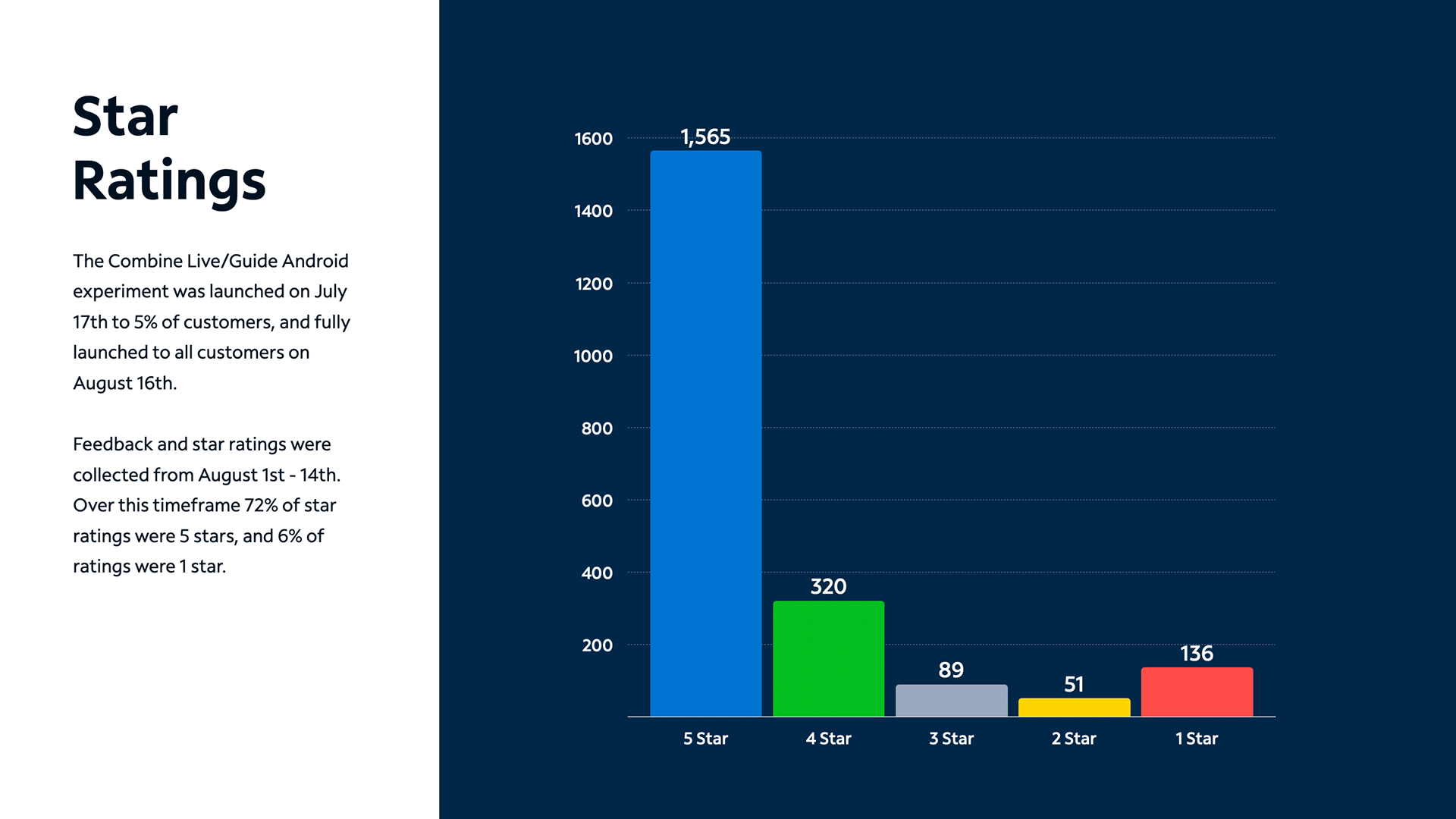 Star Ratings

The Combine Live/Guide Android experiment was launched on July 17th to 5% of customers, and fully launched to all customers on August 16th.

Feedback and star ratings were collected from August 1st - 14th. Over this timeframe 72% of star ratings were 5 stars, and 6% of ratings were 1 star.

1600
1400
1200
1000
800
600
400
200

1,565
320
89
51
136

5 Star
4 Star
3 Star
2 Star
1 Star